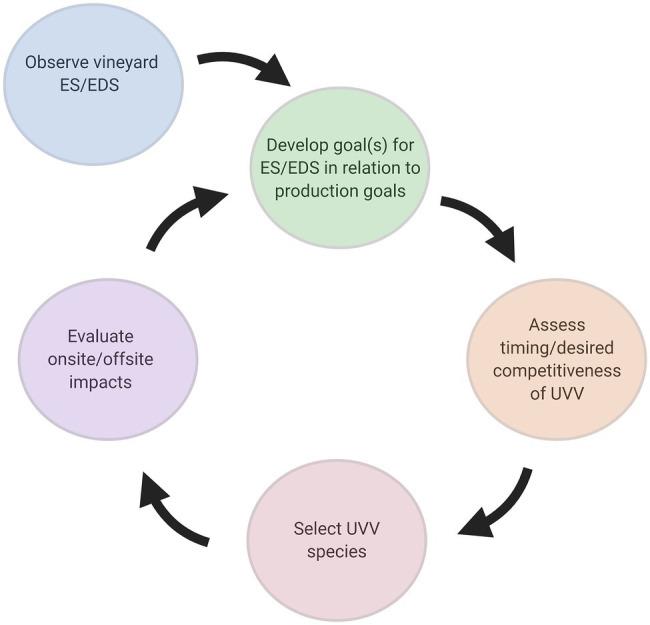 Observe vineyard ES/EDS

Develop goal(s) for ES/EDS in relation to production goals

Assess timing/desired competitiveness of UVV

Select UVV species

Evaluate onsite/offsite impacts